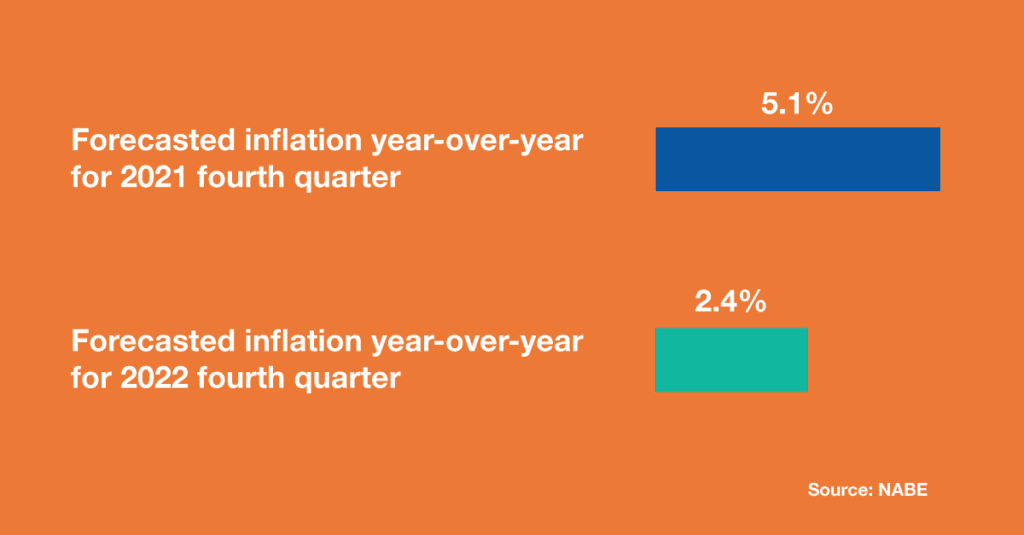 Forecasted inflation year-over-year for 2021 fourth quarter

5.1%

Forecasted inflation year-over-year for 2022 fourth quarter

2.4%

Source: NABE